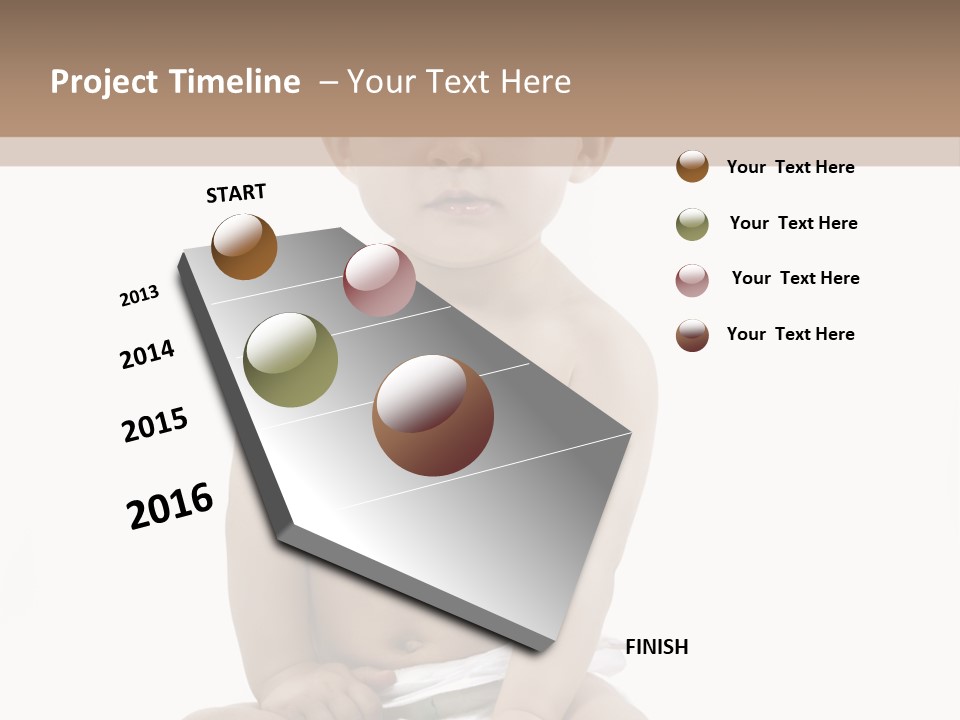 Project Timeline – Your Text Here

START

2013

2014

2015

2016

FINISH

Your Text Here

Your Text Here

Your Text Here

Your Text Here